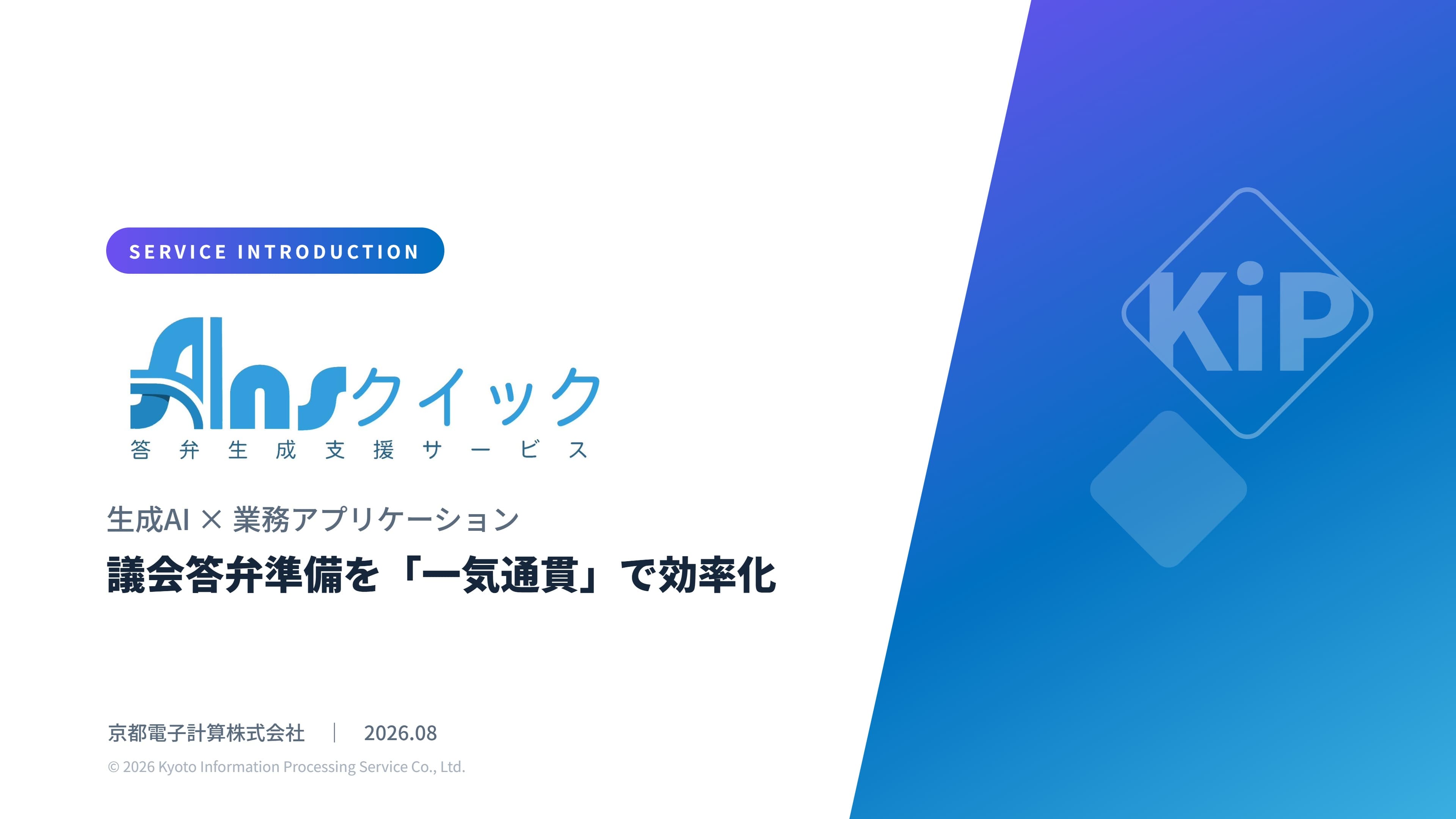 SERVICE INTRODUCTION

Ansクイック
答弁生成支援サービス

生成AI × 業務アプリケーション
議会答弁準備を「一気通貫」で効率化

京都電子計算株式会社 | 2026.08
© 2026 Kyoto Information Processing Service Co., Ltd.

KiP